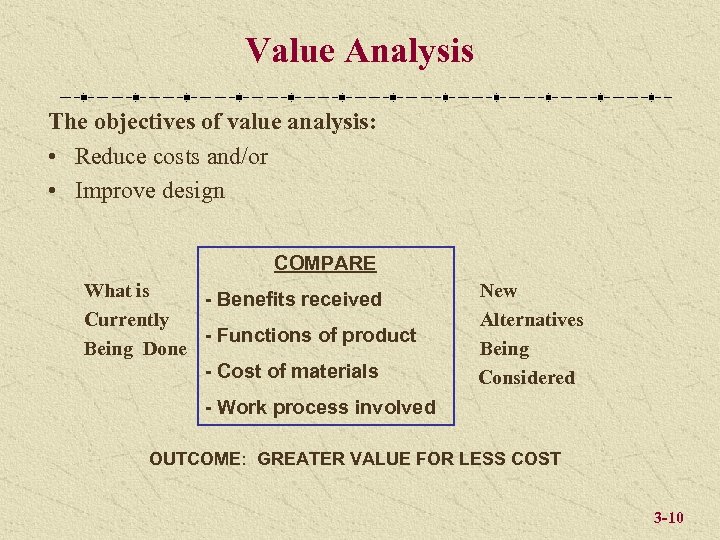 Value Analysis

The objectives of value analysis:
• Reduce costs and/or
• Improve design

What is Currently Being Done

COMPARE
- Benefits received
- Functions of product
- Cost of materials
- Work process involved

New Alternatives Being Considered

OUTCOME: GREATER VALUE FOR LESS COST

3-10